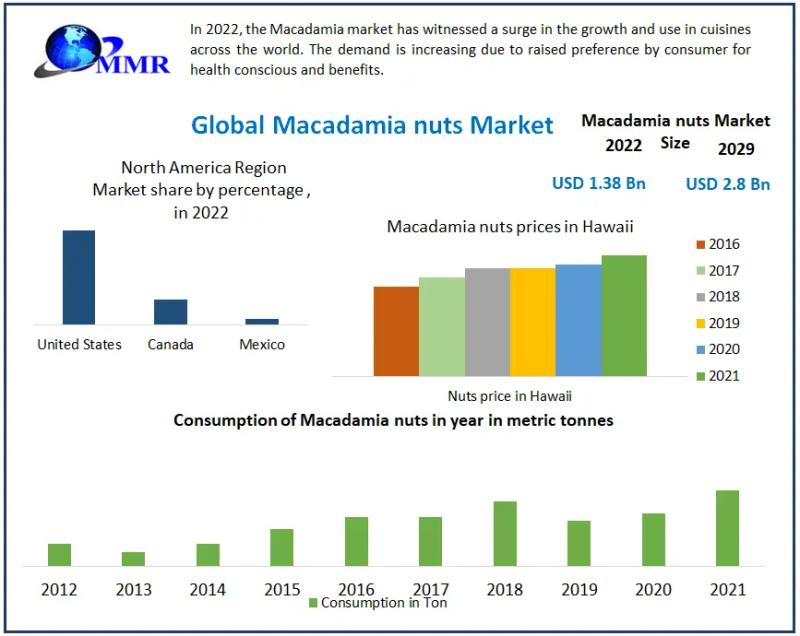 MMR

In 2022, the Macadamia market has witnessed a surge in the growth and use in cuisines across the world. The demand is increasing due to raised preference by consumer for health conscious and benefits.

Global Macadamia nuts Market

Macadamia nuts Market Size
2022
2029
USD 1.38 Bn
USD 2.8 Bn

North America Region Market share by percentage , in 2022

United States
Canada
Mexico

Macadamia nuts prices in Hawaii

2016
2017
2018
2019
2020
2021

Nuts price in Hawaii

Consumption of Macadamia nuts in year in metric tonnes

2012
2013
2014
2015
2016
2017
2018
2019
2020
2021

Consumption in Ton